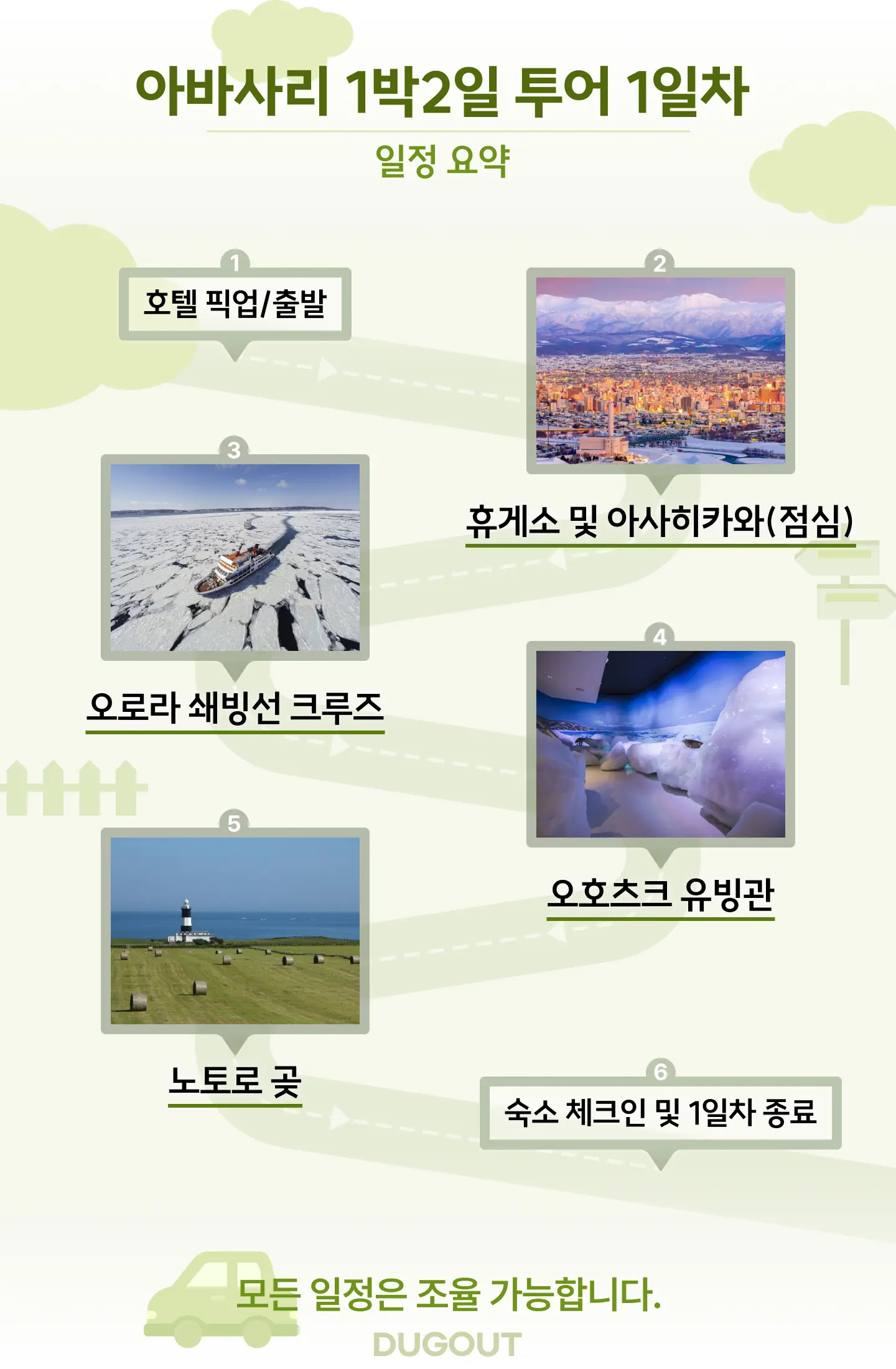 아바사리 1박2일 투어 1일차

일정 요약

1
호텔 픽업/출발

2
휴게소 및 아사히카와(점심)

3
오로라 쇄빙선 크루즈

4
오호츠크 유빙관

5
노토로 곶

6
숙소 체크인 및 1일차 종료

모든 일정은 조율 가능합니다.

DUGOUT